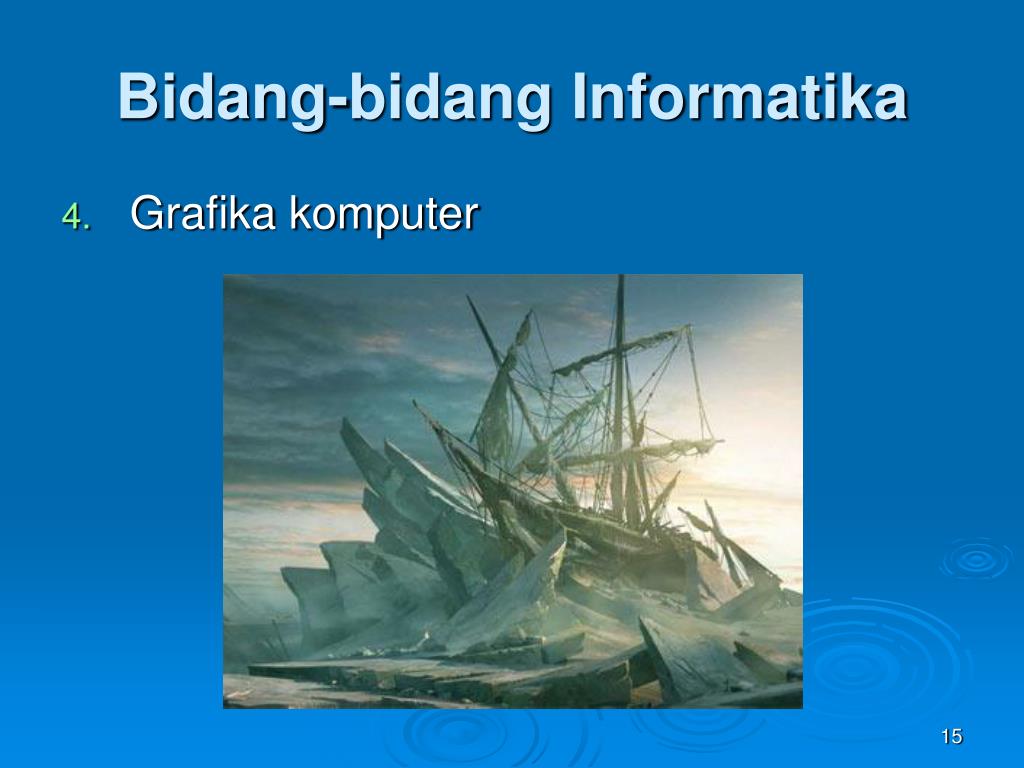 Bidang-bidang Informatika

4. Grafika komputer

15